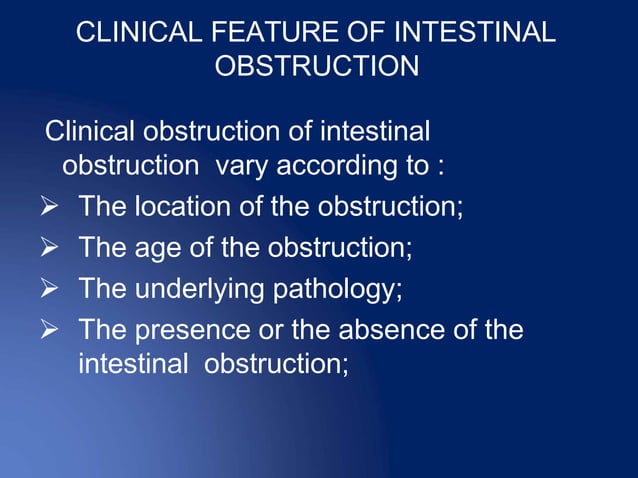 CLINICAL FEATURE OF INTESTINAL OBSTRUCTION

Clinical obstruction of intestinal obstruction vary according to :

➢ The location of the obstruction;
➢ The age of the obstruction;
➢ The underlying pathology;
➢ The presence or the absence of the intestinal obstruction;